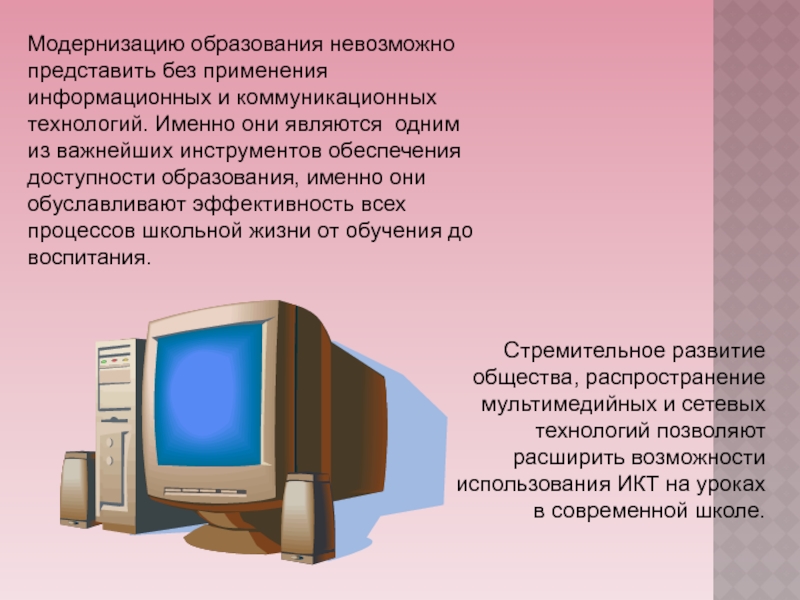 Модернизацию образования невозможно представить без применения информационных и коммуникационных технологий. Именно они являются одним из важнейших инструментов обеспечения доступности образования, именно они обуславливают эффективность всех процессов школьной жизни от обучения до воспитания.

Стремительное развитие общества, распространение мультимедийных и сетевых технологий позволяют расширить возможности использования ИКТ на уроках в современной школе.